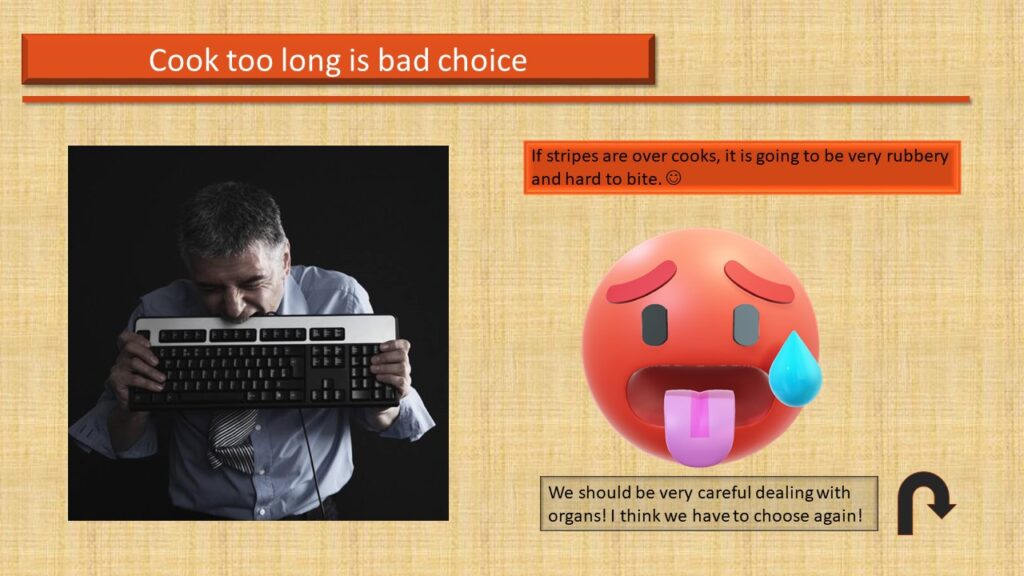 Cook too long is bad choice

If stripes are over cooks, it is going to be very rubbery and hard to bite. ☺

We should be very careful dealing with organs! I think we have to choose again!